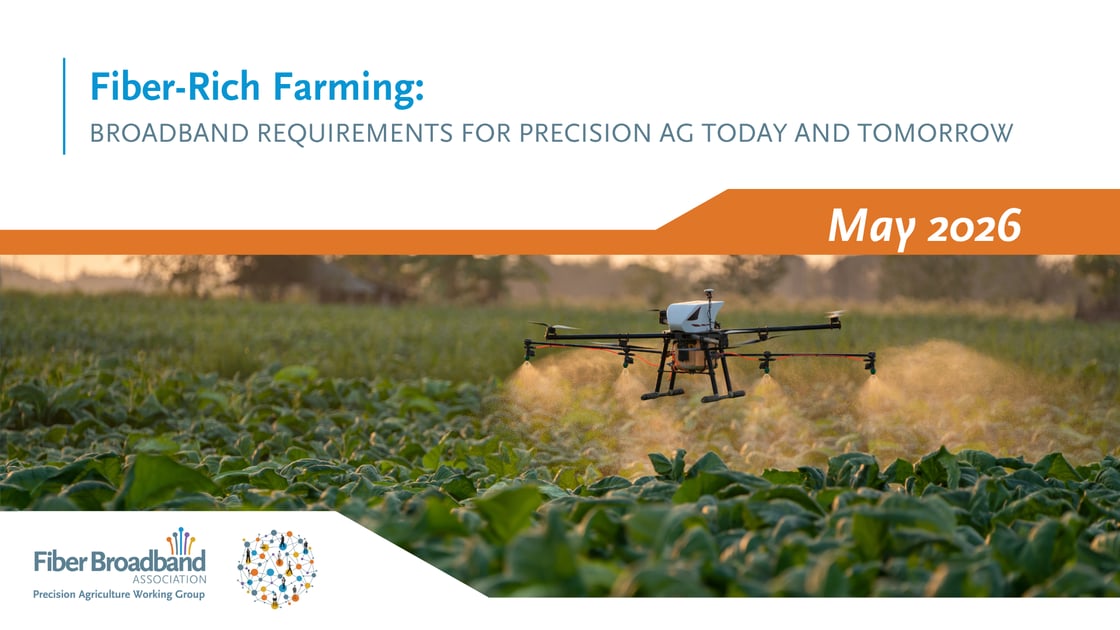 Fiber-Rich Farming:
BROADBAND REQUIREMENTS FOR PRECISION AG TODAY AND TOMORROW

May 2026

Fiber Broadband ASSOCIATION
Precision Agriculture Working Group